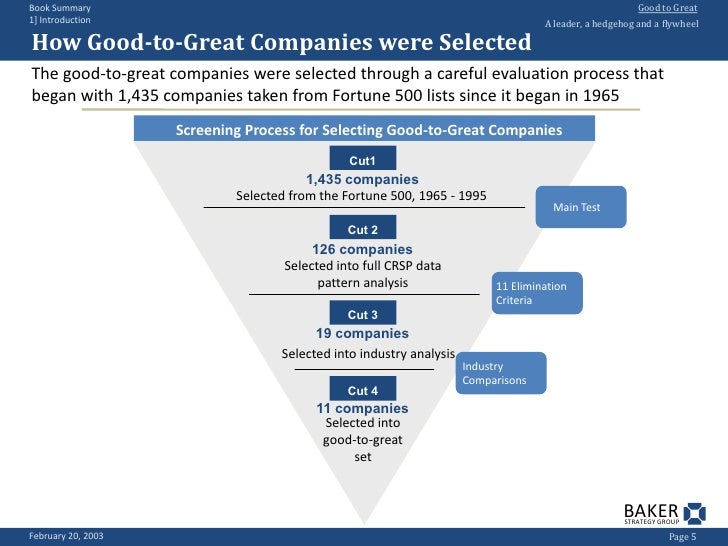 Book Summary
1] Introduction

Good to Great
A leader, a hedgehog and a flywheel

How Good-to-Great Companies were Selected

The good-to-great companies were selected through a careful evaluation process that began with 1,435 companies taken from Fortune 500 lists since it began in 1965

Screening Process for Selecting Good-to-Great Companies

Cut1
1,435 companies
Selected from the Fortune 500, 1965 - 1995

Main Test

Cut 2
126 companies
Selected into full CRSP data pattern analysis

11 Elimination Criteria

Cut 3
19 companies
Selected into industry analysis

Industry Comparisons

Cut 4
11 companies
Selected into good-to-great set

BAKER
STRATEGY GROUP

February 20, 2003

Page 5